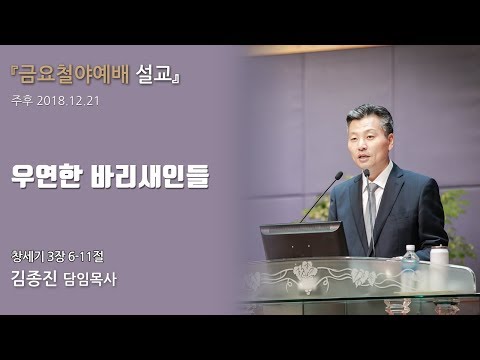 『금요철야예배 설교』

주후 2018.12.21

우연한 바리새인들

창세기 3장 6-11절

김종진 담임목사